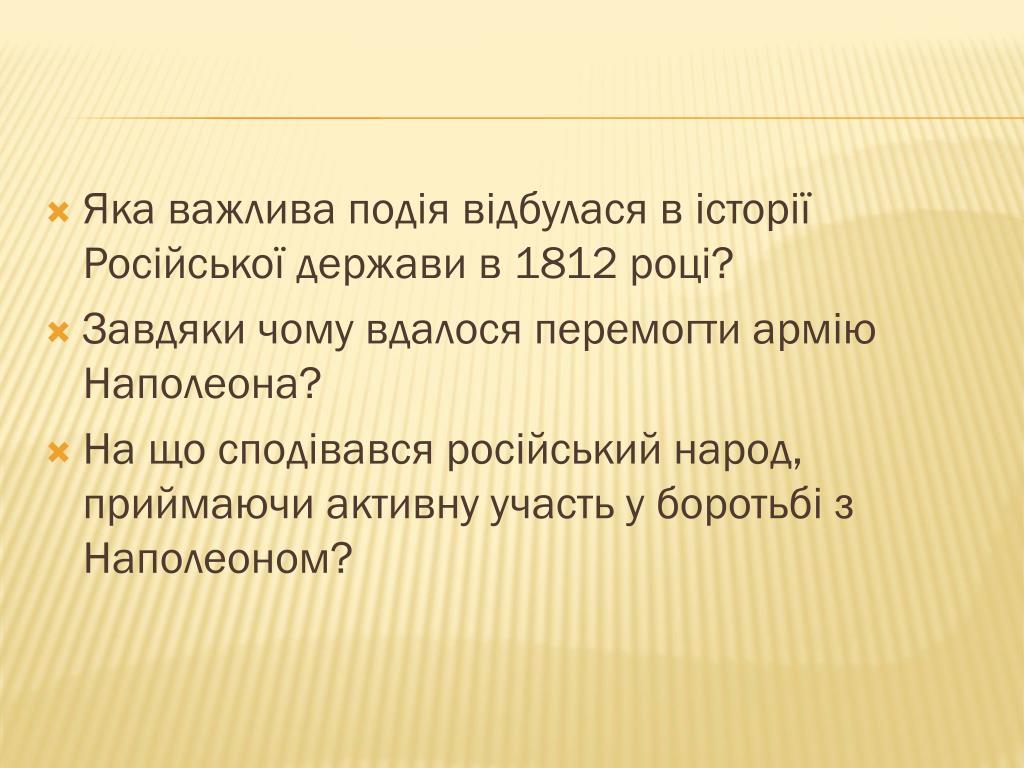 Яка важлива подія відбулася в історії Російської держави в 1812 році?

Завдяки чому вдалося перемогти армію Наполеона?

На що сподівався російський народ, приймаючи активну участь у боротьбі з Наполеоном?